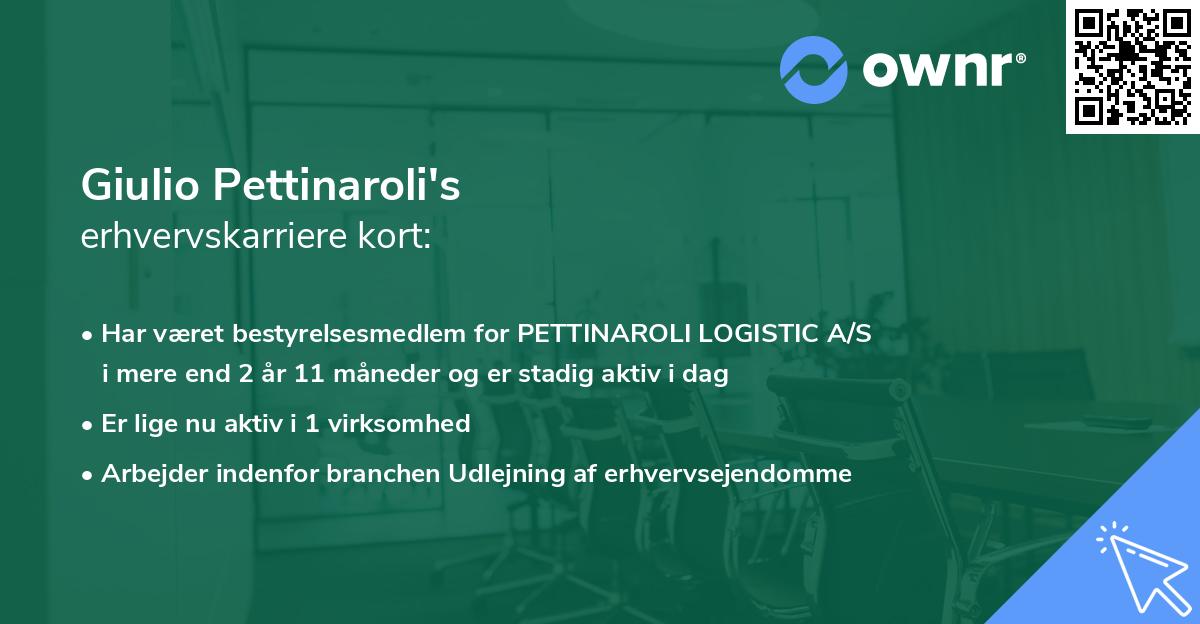 ownr®

Giulio Pettinaroli's
erhvervskarriere kort:

• Har været bestyrelsesmedlem for PETTINAROLI LOGISTIC A/S i mere end 2 år 11 måneder og er stadig aktiv i dag

• Er lige nu aktiv i 1 virksomhed

• Arbejder indenfor branchen Udlejning af erhvervsejendomme